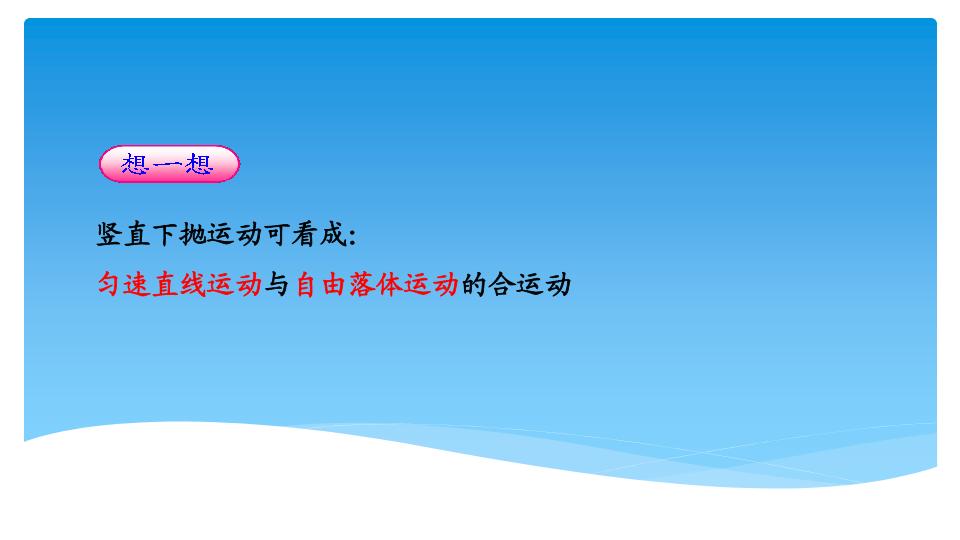 想一想

竖直下抛运动可看成:

匀速直线运动与自由落体运动的合运动